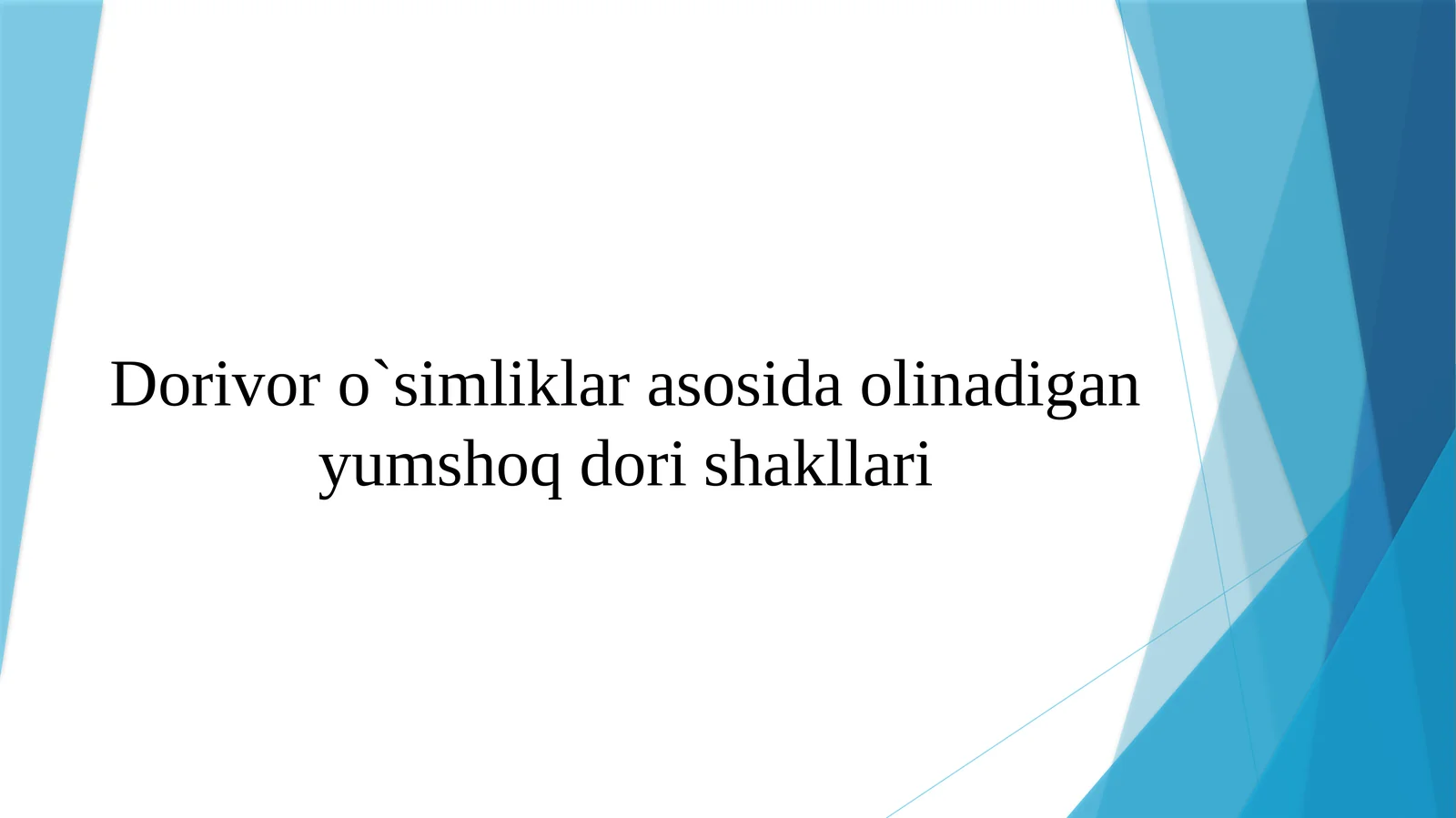 Dorivor o`simliklar asosida olinadigan yumshoq dori shakllari